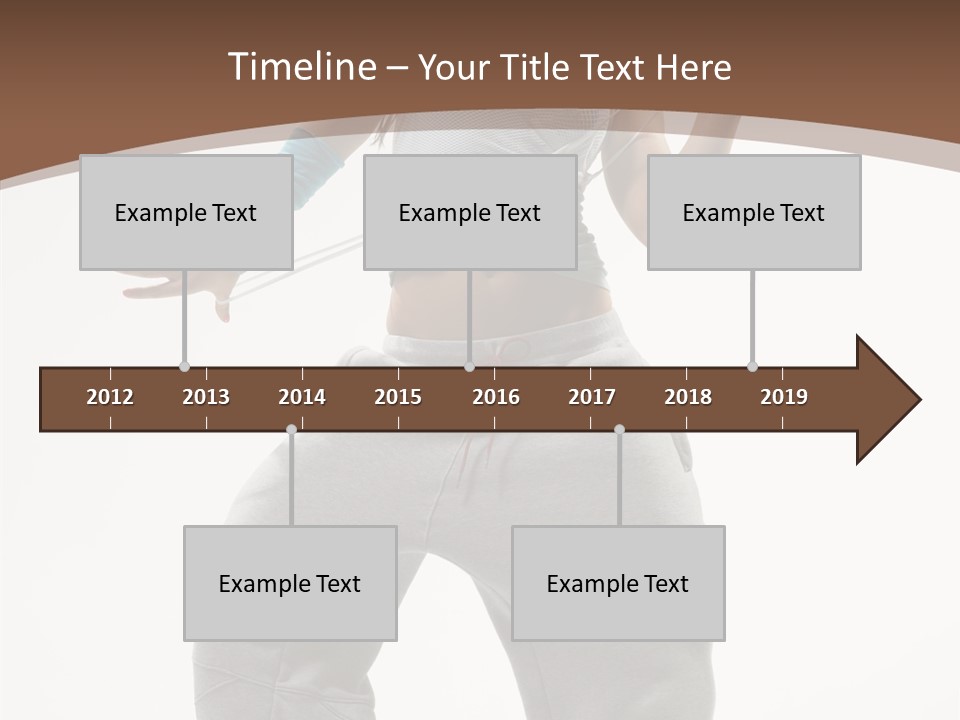 Timeline – Your Title Text Here

Example Text

Example Text

Example Text

2012 2013 2014 2015 2016 2017 2018 2019

Example Text

Example Text